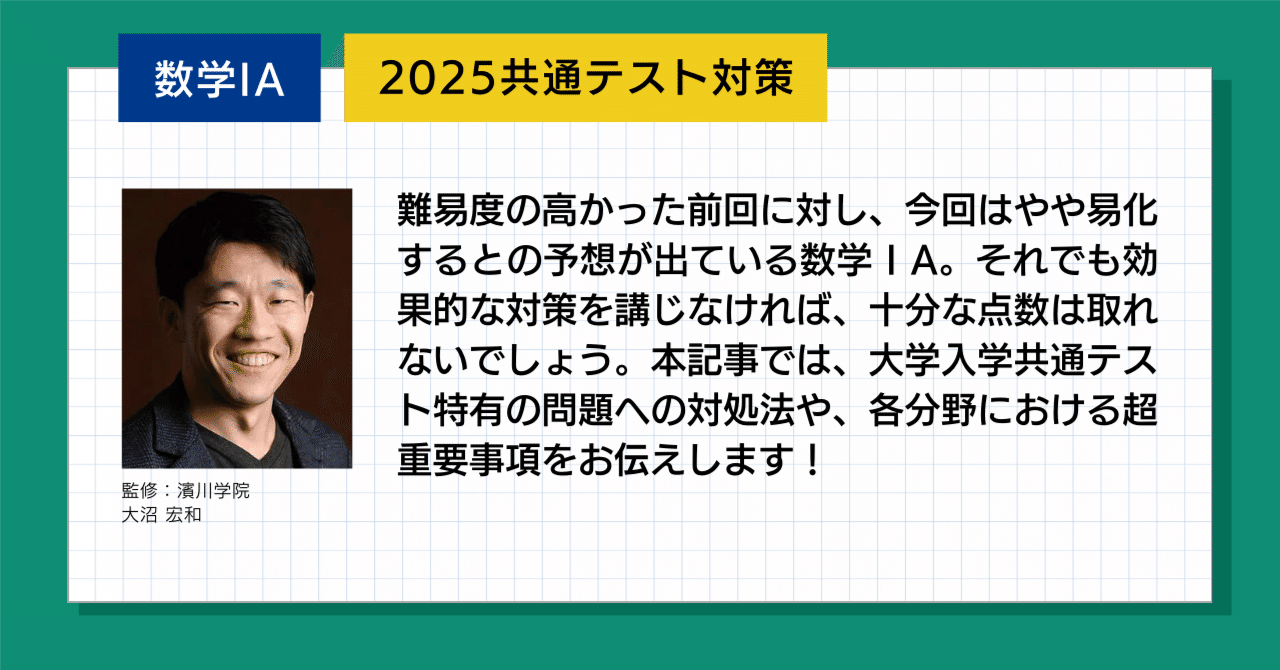 数学IA

2025共通テスト対策

難易度の高かった前回に対し、今回はやや易化するとの予想が出ている数学ＩＡ。それでも効果的な対策を講じなければ、十分な点数は取れないでしょう。本記事では、大学入学共通テスト特有の問題への対処法や、各分野における超重要事項をお伝えします！

監修：濱川学院
大沼 宏和